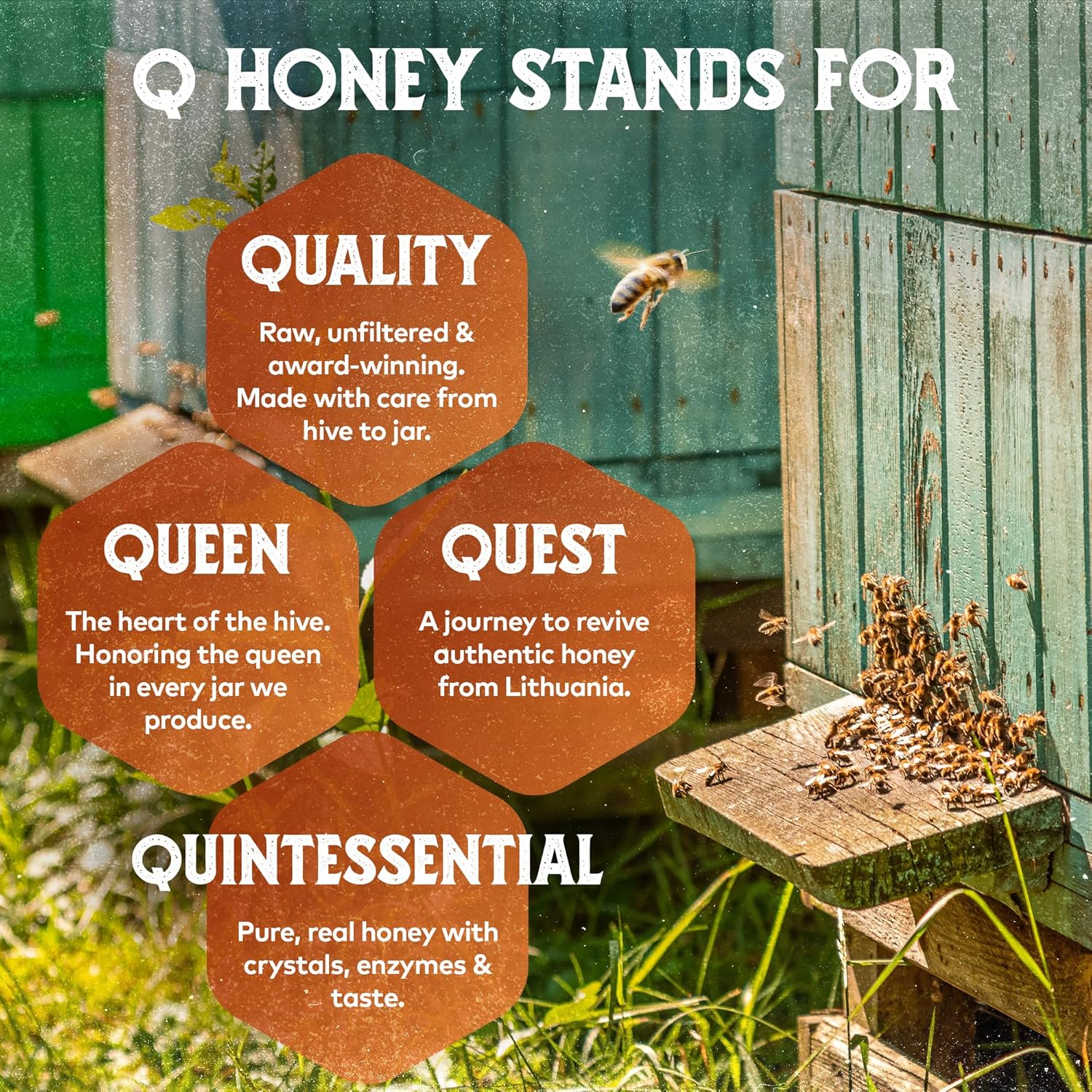 Q HONEY STANDS FOR

QUALITY

Raw, unfiltered & award-winning. Made with care from hive to jar.

QUEEN

The heart of the hive. Honoring the queen in every jar we produce.

QUEST

A journey to revive authentic honey from Lithuania.

QUINTESSENTIAL

Pure, real honey with crystals, enzymes & taste.